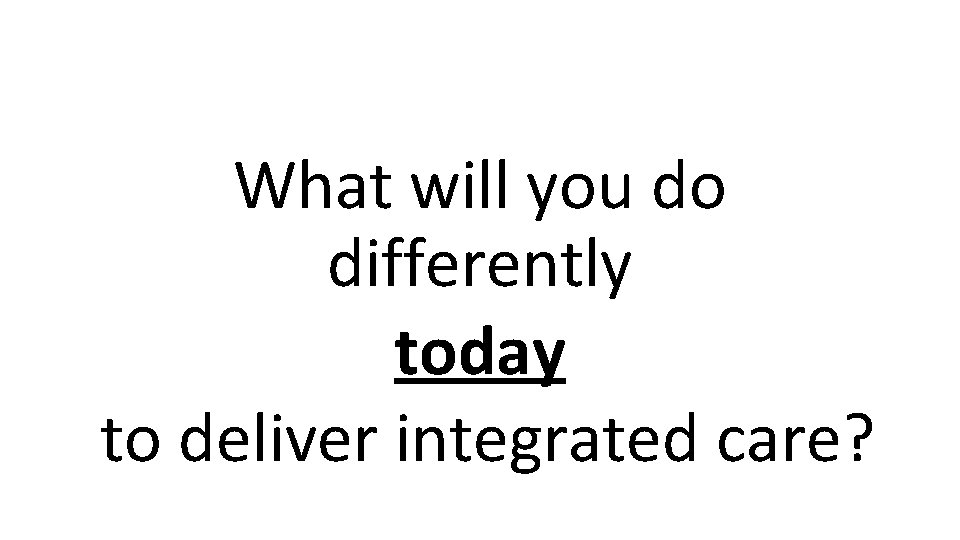 What will you do differently today to deliver integrated care?